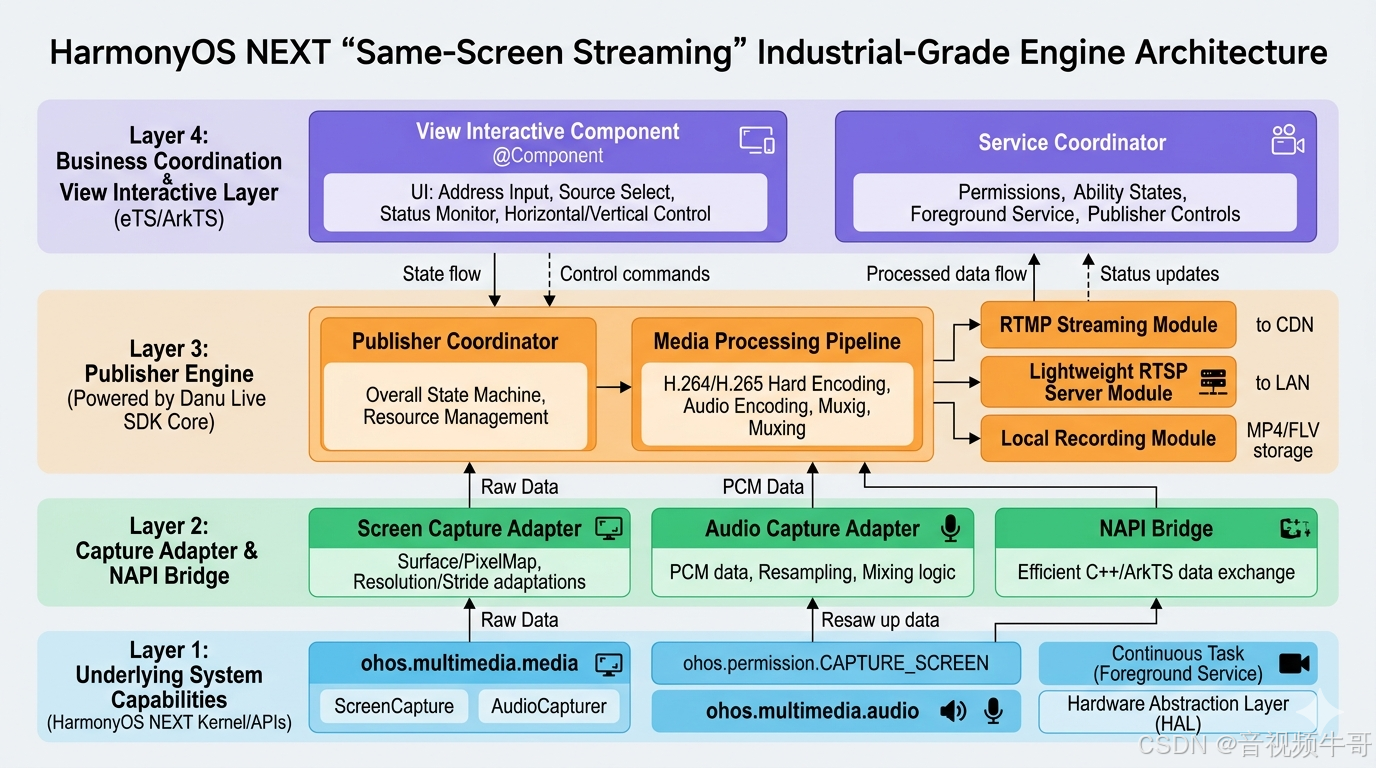 HarmonyOS NEXT “Same-Screen Streaming” Industrial-Grade Engine Architecture

Layer 4:
Business Coordination & View Interactive Layer
(eTS/ArkTS)

View Interactive Component
@Component
UI: Address Input, Source Select, Status Monitor, Horizontal/Vertical Control

Service Coordinator
Permissions, Ability States, Foreground Service, Publisher Controls

State flow
Control commands
Processed data flow
Status updates

Layer 3:
Publisher Engine
(Powered by Danu Live SDK Core)

Publisher Coordinator
Overall State Machine, Resource Management

Media Processing Pipeline
H.264/H.265 Hard Encoding, Audio Encoding, Muxig, Muxing

RTMP Streaming Module
to CDN
Lightweight RTSP Server Module
to LAN
Local Recording Module
MP4/FLV storage

Raw Data
PCM Data

Layer 2:
Capture Adapter & NAPI Bridge

Screen Capture Adapter
Surface/PixelMap, Resolution/Stride adaptations

Audio Capture Adapter
PCM data, Resampling, Mixing logic

NAPI Bridge
Efficient C++/ArkTS data exchange

Raw Data
Resaw up data

Layer 1:
Underlying System Capabilities
(HarmonyOS NEXT Kernel/APIs)

ohos.multimedia.media
ScreenCapture
AudioCapturer

ohos.permission.CAPTURE_SCREEN
ohos.multimedia.audio

Continuous Task (Foreground Service)
Hardware Abstraction Layer (HAL)

CSDN @音视频牛哥